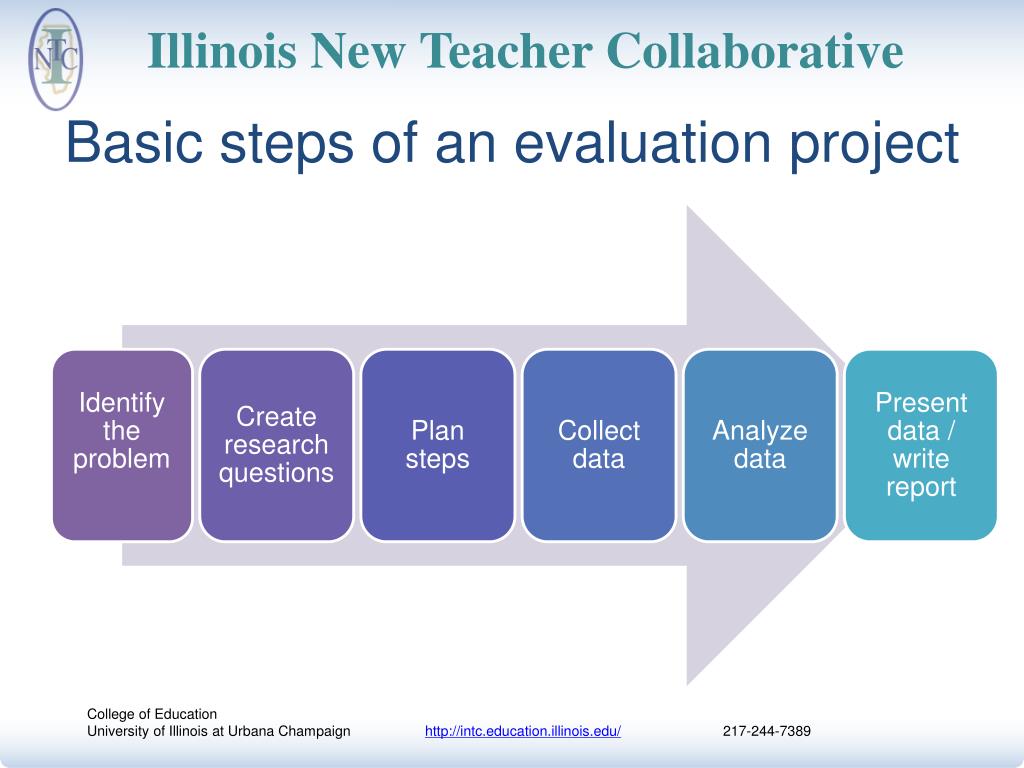 INTC

Illinois New Teacher Collaborative

Basic steps of an evaluation project

Identify the problem

Create research questions

Plan steps

Collect data

Analyze data

Present data / write report

College of Education
University of Illinois at Urbana Champaign http://intc.education.illinois.edu/ 217-244-7389